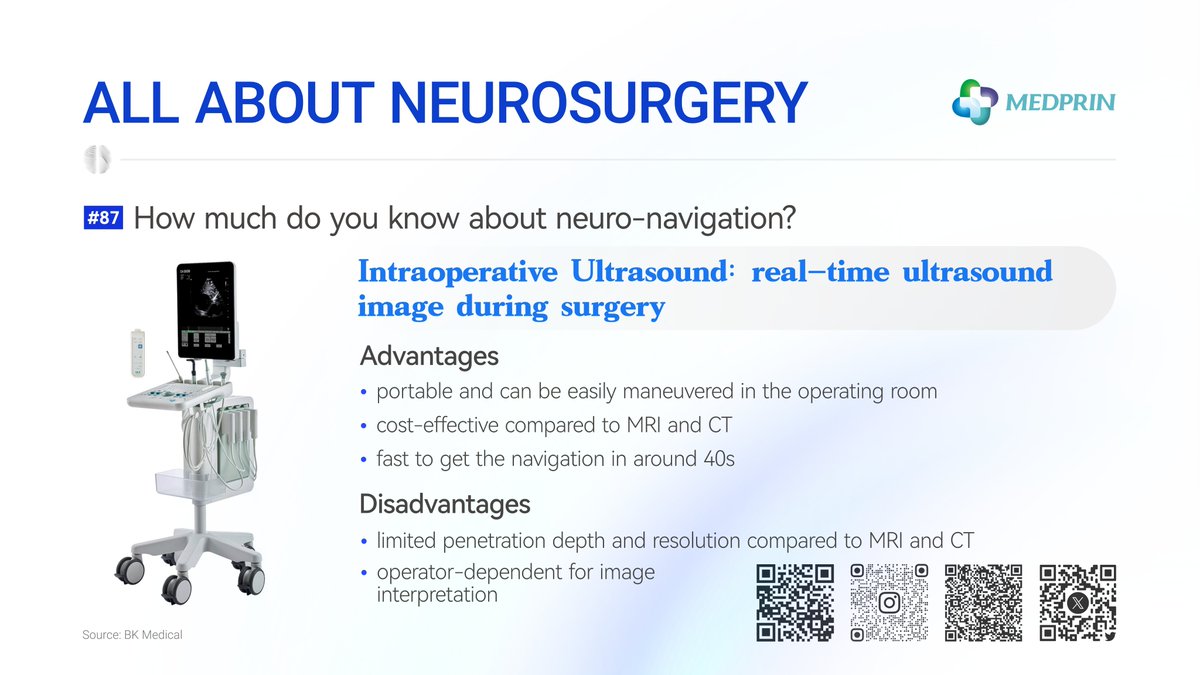 ALL ABOUT NEUROSURGERY

MEDPRIN

#87 How much do you know about neuro-navigation?

Intraoperative Ultrasound: real-time ultrasound image during surgery

Advantages

• portable and can be easily maneuvered in the operating room
• cost-effective compared to MRI and CT
• fast to get the navigation in around 40s

Disadvantages

• limited penetration depth and resolution compared to MRI and CT
• operator-dependent for image interpretation

Source: BK Medical